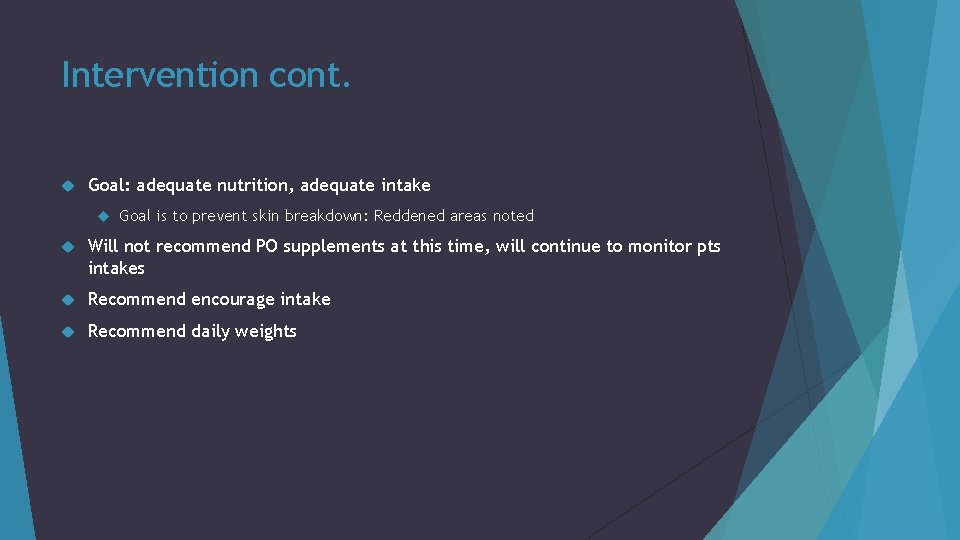 Intervention cont.

Goal: adequate nutrition, adequate intake

Goal is to prevent skin breakdown: Reddened areas noted

Will not recommend PO supplements at this time, will continue to monitor pts intakes

Recommend encourage intake

Recommend daily weights